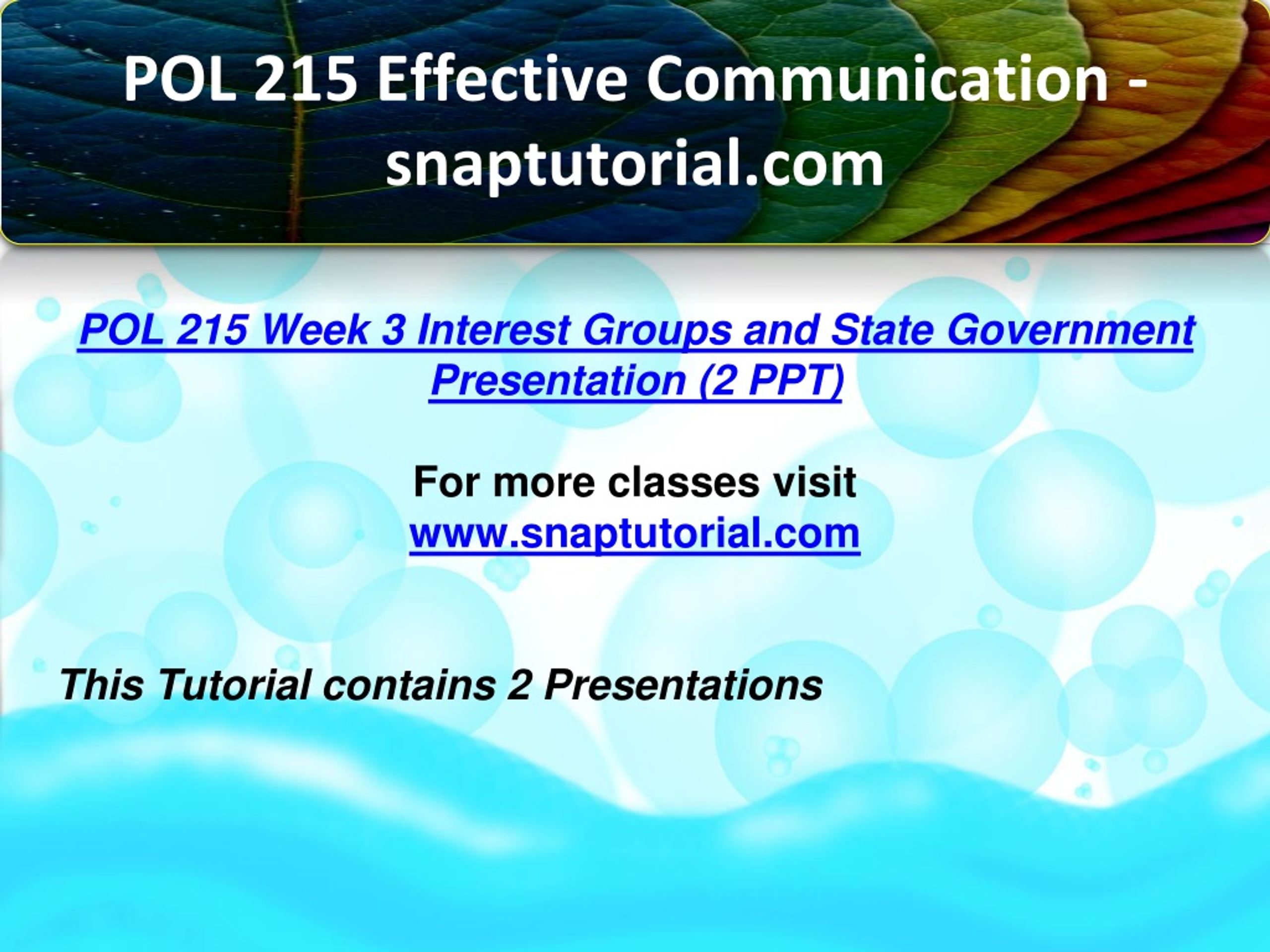 POL 215 Effective Communication - snaptutorial.com

POL 215 Week 3 Interest Groups and State Government Presentation (2 PPT)

For more classes visit
www.snaptutorial.com

This Tutorial contains 2 Presentations